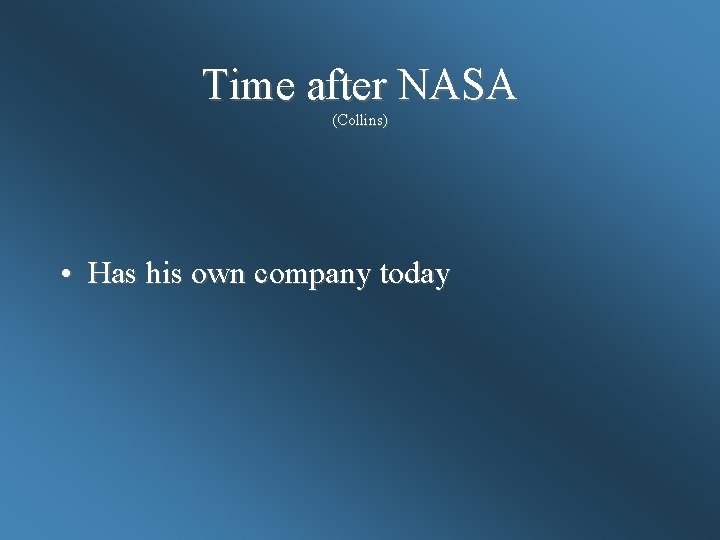 Time after NASA
(Collins)

• Has his own company today